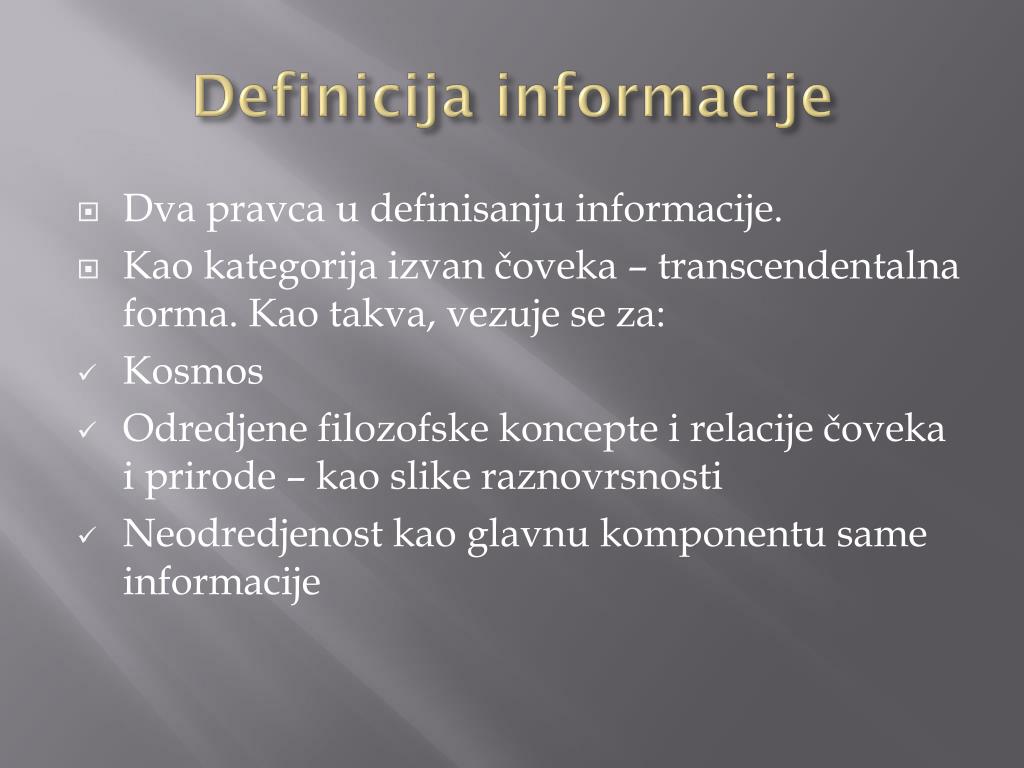 Definicija informacije

Dva pravca u definisanju informacije.
Kao kategorija izvan čoveka – transcendentalna forma. Kao takva, vezuje se za:
✓ Kosmos
✓ Odredjene filozofske koncepte i relacije čoveka i prirode – kao slike raznovrsnosti
✓ Neodredjenost kao glavnu komponentu same informacije